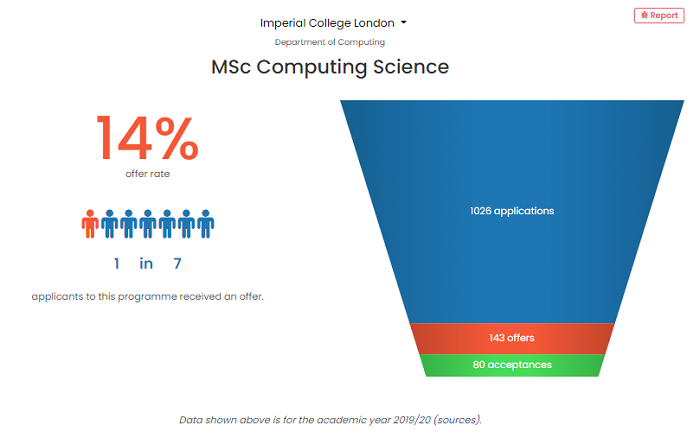 Imperial College London

Report

Department of Computing

MSc Computing Science

14%

offer rate

1 in 7

applicants to this programme received an offer.

1026 applications

143 offers

80 acceptances

Data shown above is for the academic year 2019/20 (sources).